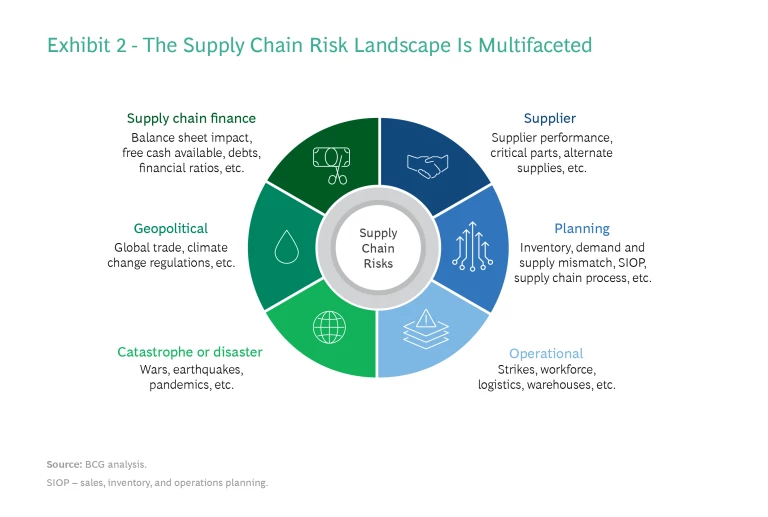 Exhibit 2 - The Supply Chain Risk Landscape Is Multifaceted

Supply chain finance
Balance sheet impact, free cash available, debts, financial ratios, etc.

Geopolitical
Global trade, climate change regulations, etc.

Catastrophe or disaster
Wars, earthquakes, pandemics, etc.

Supply Chain Risks

Supplier
Supplier performance, critical parts, alternate supplies, etc.

Planning
Inventory, demand and supply mismatch, SIOP, supply chain process, etc.

Operational
Strikes, workforce, logistics, warehouses, etc.

Source: BCG analysis.
SIOP – sales, inventory, and operations planning.